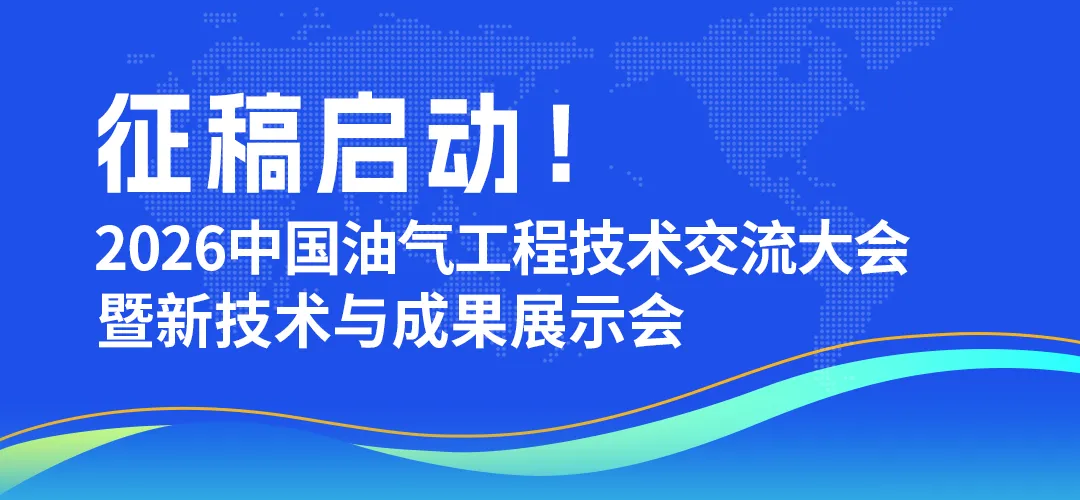 征稿启动！
2026中国油气工程技术交流大会
暨新技术与成果展示会